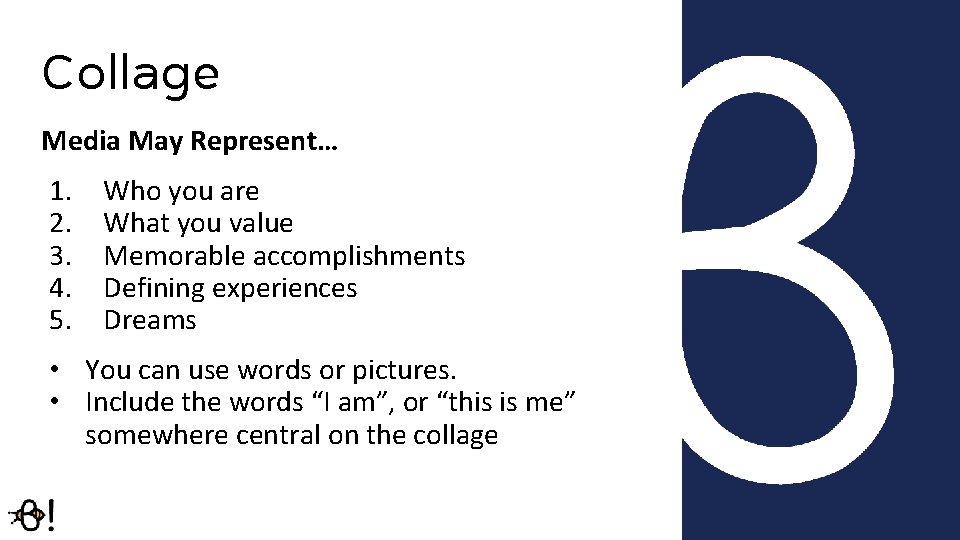 Collage

Media May Represent…

1. Who you are
2. What you value
3. Memorable accomplishments
4. Defining experiences
5. Dreams

• You can use words or pictures.
• Include the words “I am”, or “this is me” somewhere central on the collage

B!